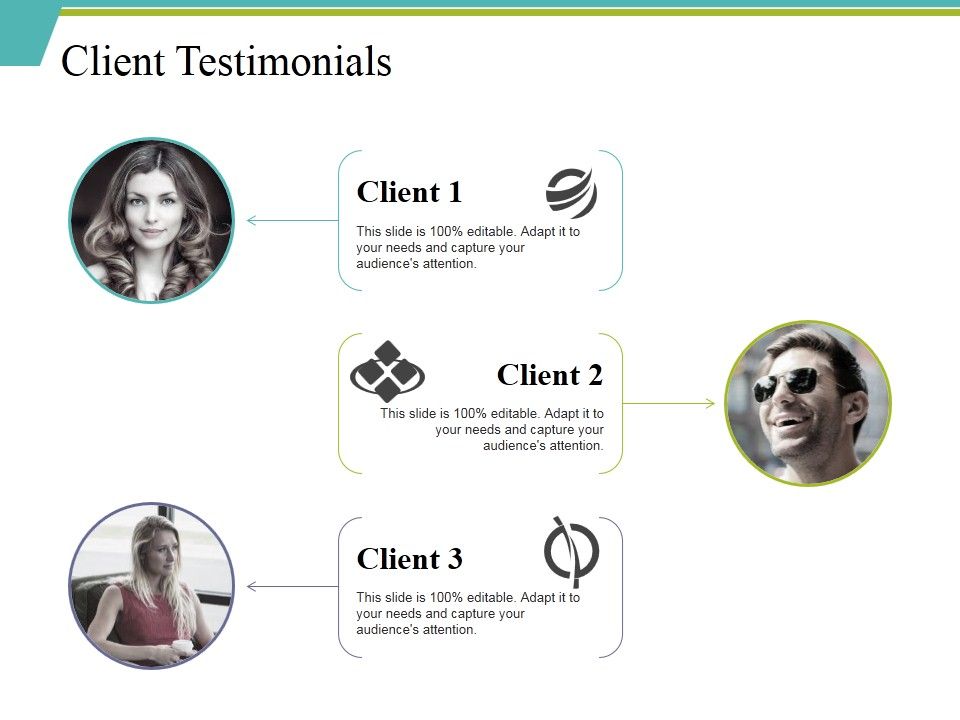 Client Testimonials

Client 1

This slide is 100% editable. Adapt it to your needs and capture your audience's attention.

Client 2

This slide is 100% editable. Adapt it to your needs and capture your audience's attention.

Client 3

This slide is 100% editable. Adapt it to your needs and capture your audience's attention.